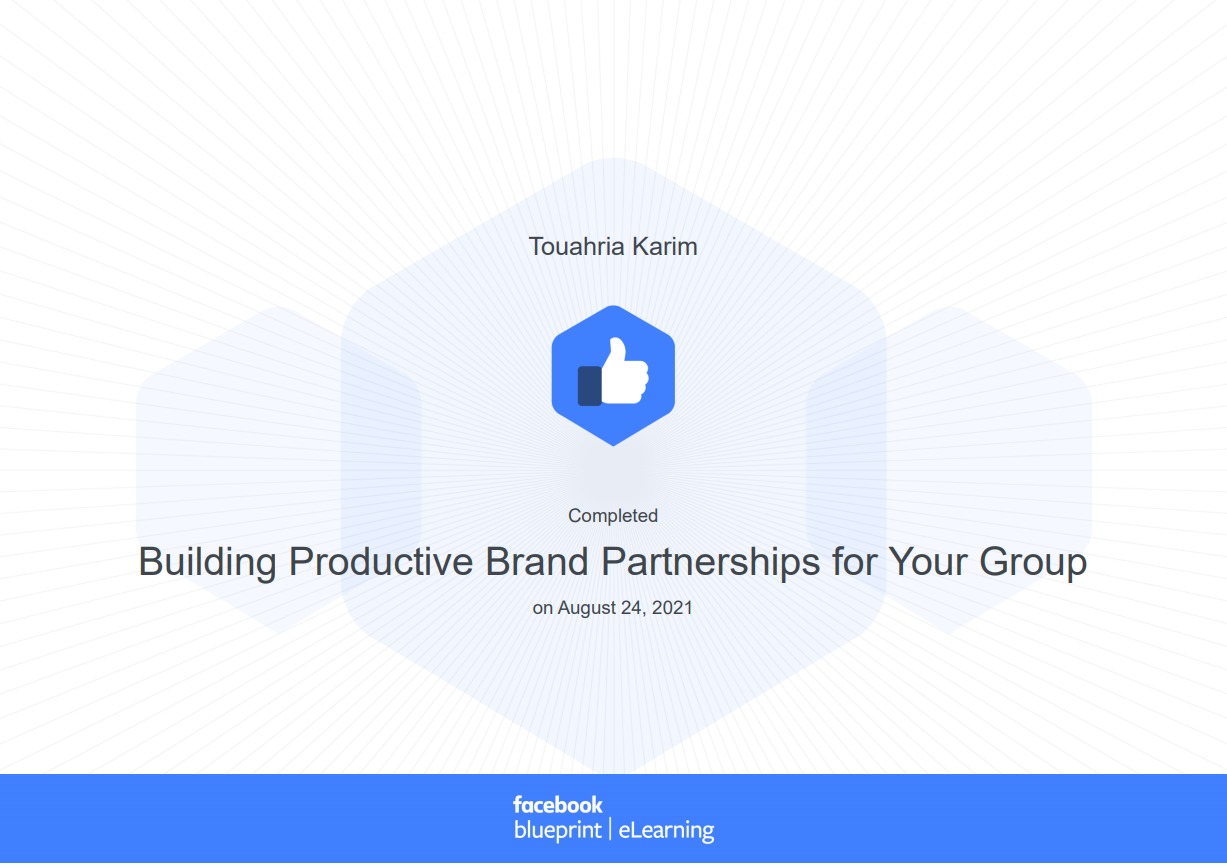 Touahria Karim

Completed

Building Productive Brand Partnerships for Your Group

on August 24, 2021

facebook
blueprint | eLearning